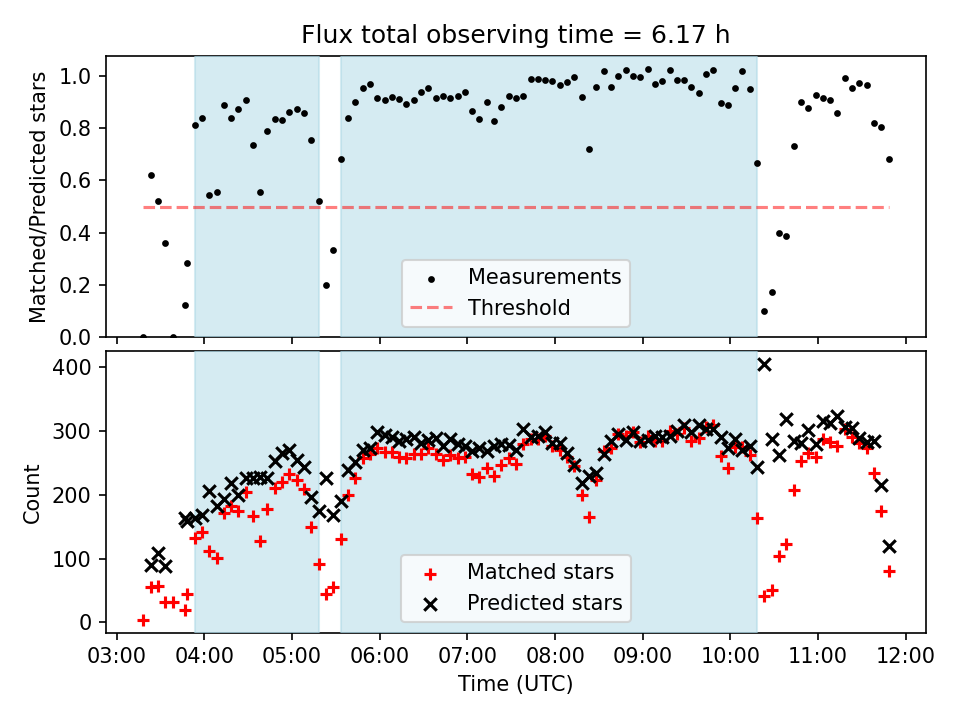 Flux total observing time = 6.17 h

Matched/Predicted stars

1.0
0.8
0.6
0.4
0.2
0.0

Measurements
Threshold

Count

400
300
200
100
0

Matched stars
Predicted stars

03:00 04:00 05:00 06:00 07:00 08:00 09:00 10:00 11:00 12:00

Time (UTC)